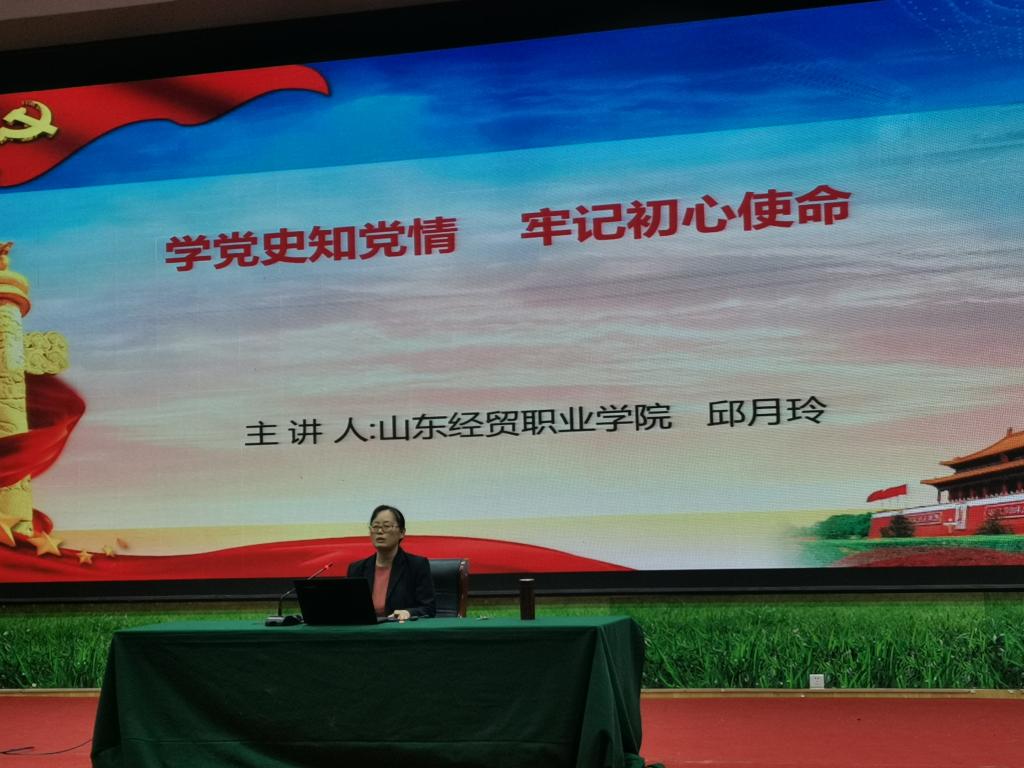 学党史知党情　牢记初心使命

主 讲 人:山东经贸职业学院　邱月玲